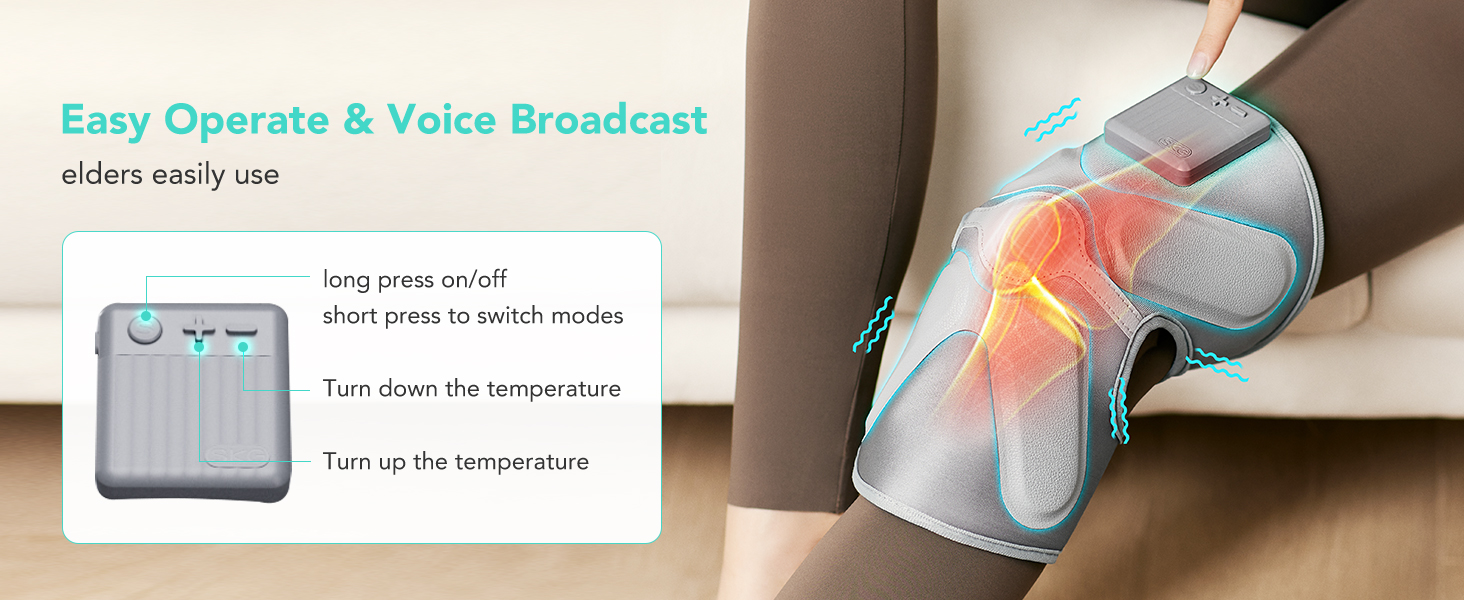 Easy Operate & Voice Broadcast

elders easily use

long press on/off
short press to switch modes

Turn down the temperature

Turn up the temperature